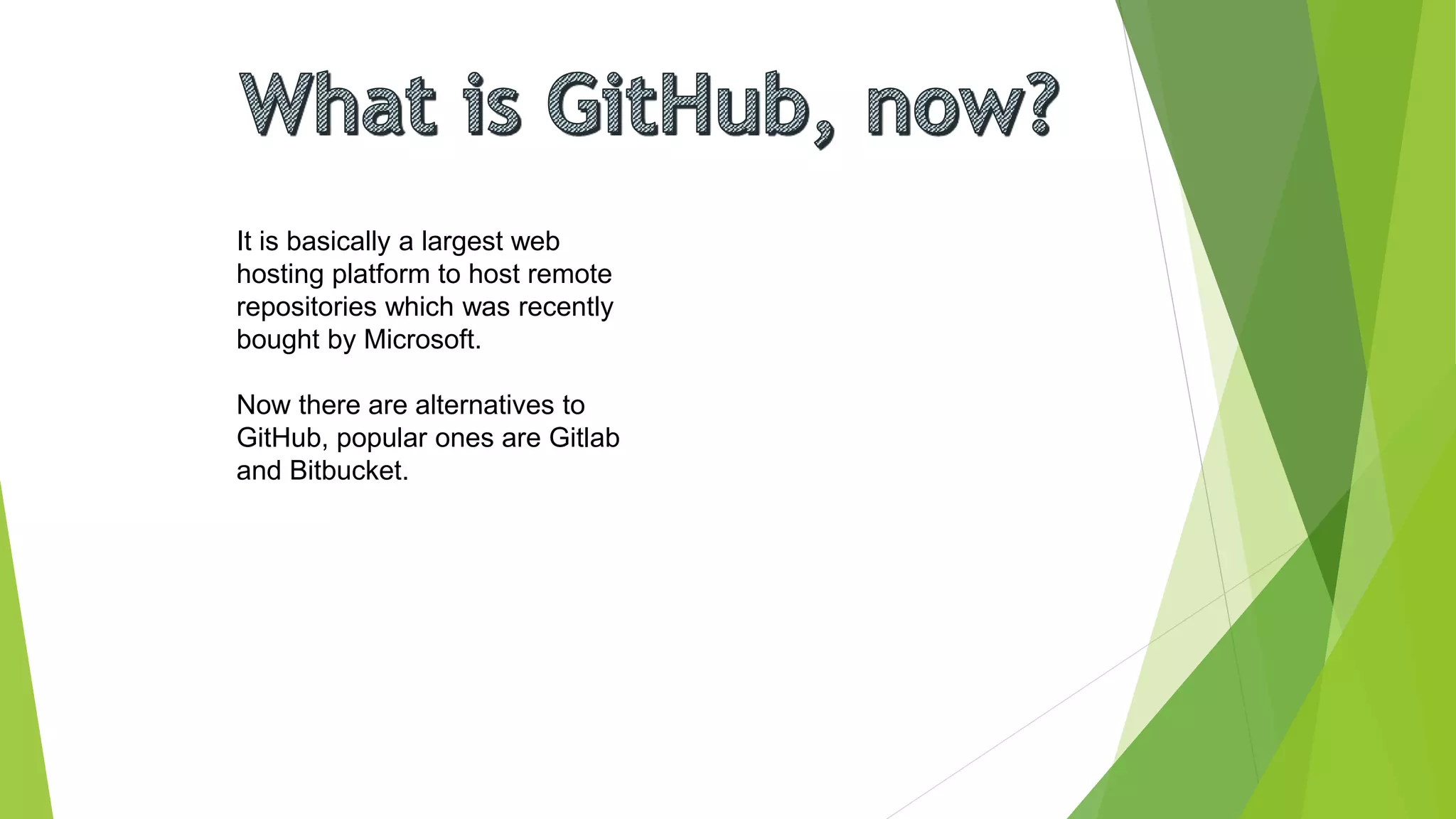 What is GitHub, now?

It is basically a largest web hosting platform to host remote repositories which was recently bought by Microsoft.

Now there are alternatives to GitHub, popular ones are Gitlab and Bitbucket.